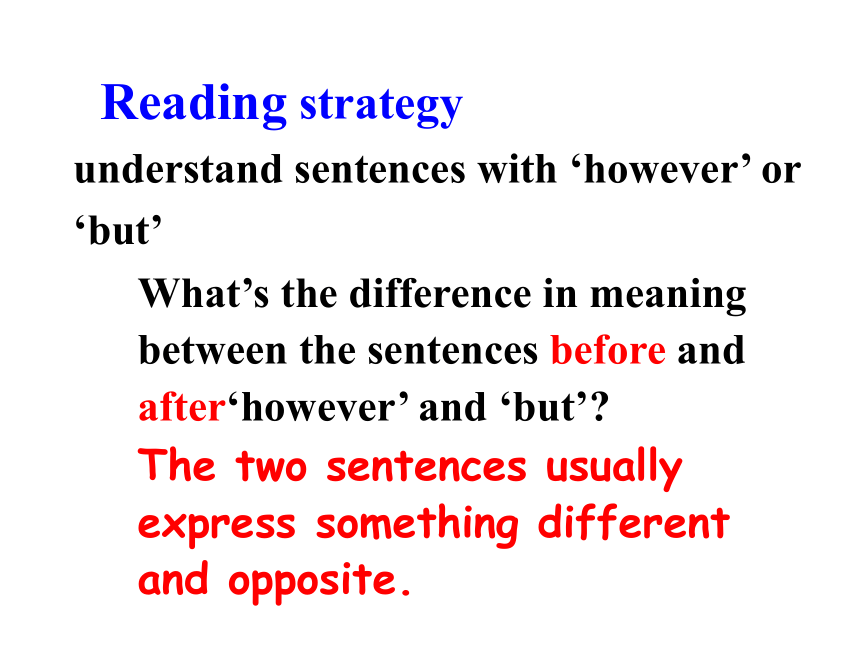 Reading strategy

understand sentences with ‘however’ or ‘but’

What’s the difference in meaning between the sentences before and after‘however’ and ‘but’?

The two sentences usually express something different and opposite.